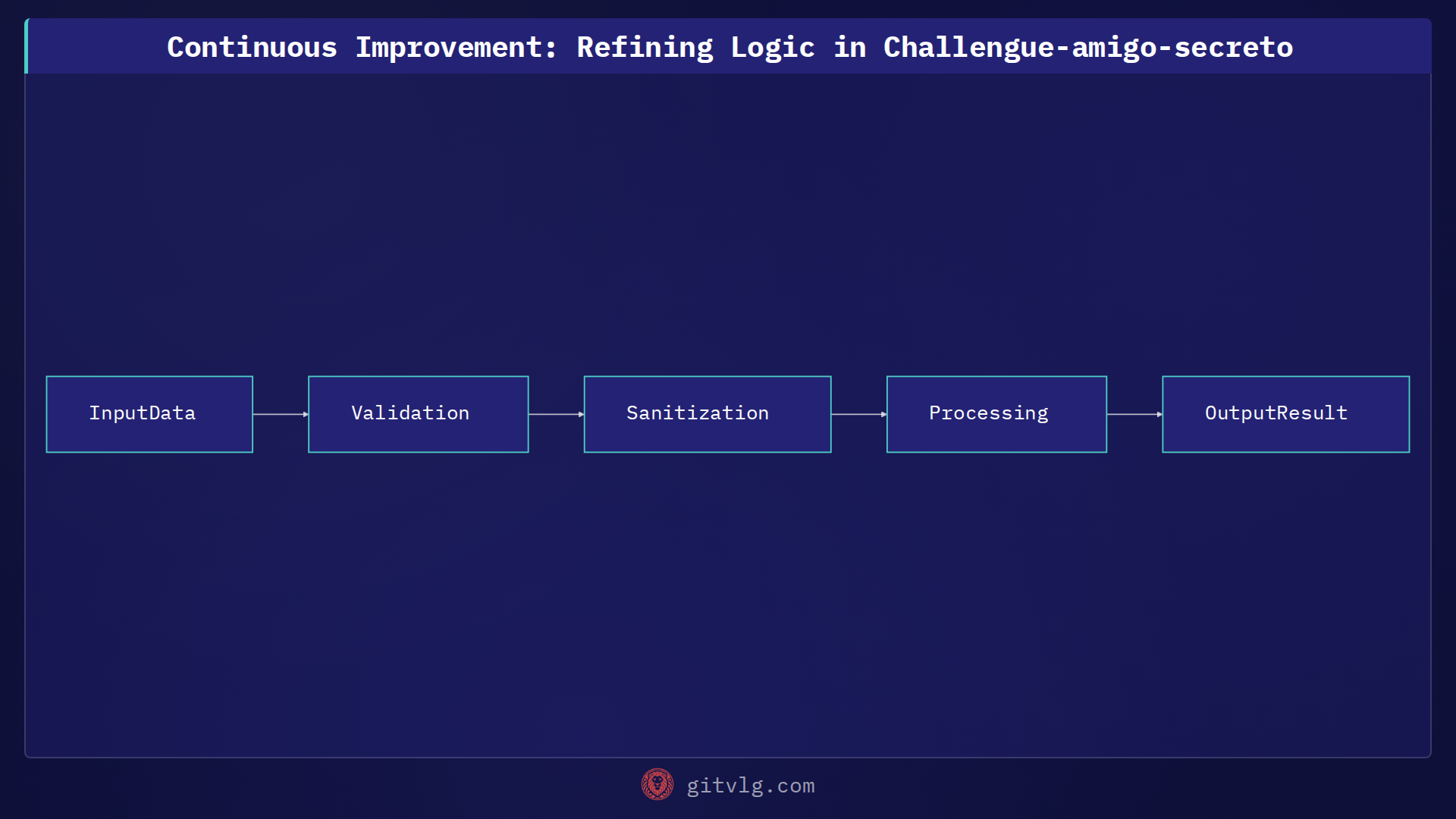 Continuous Improvement: Refining Logic in Challengue-amigo-secreto

InputData

Validation

Sanitization

Processing

OutputResult

gitvlg.com